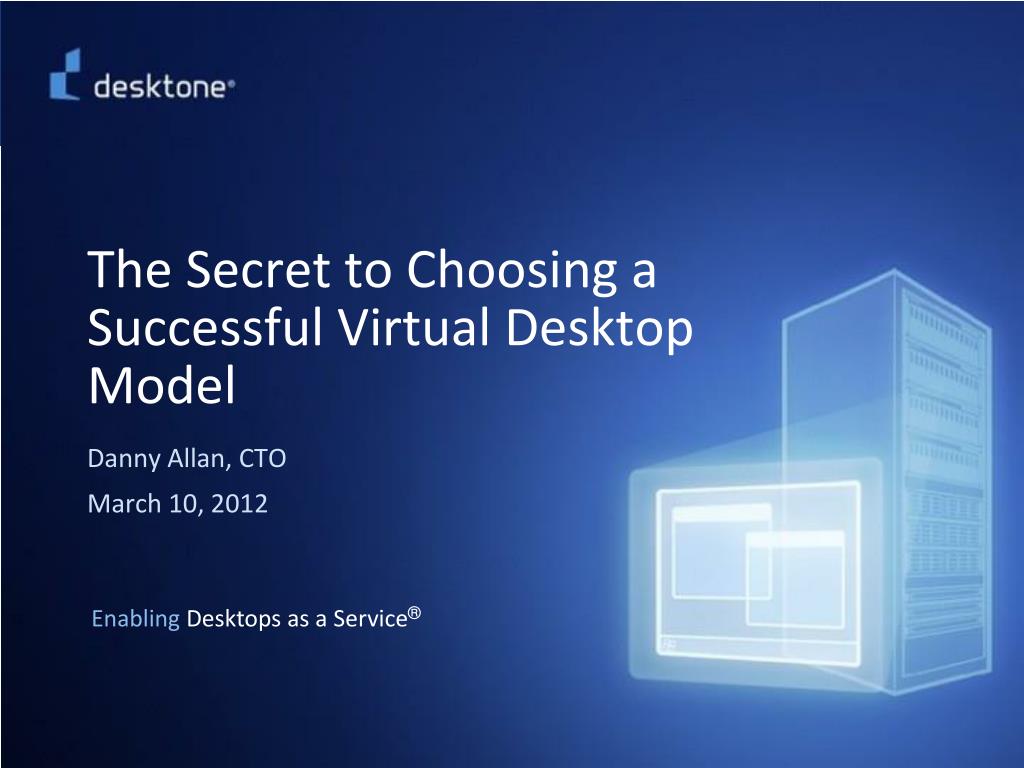 desktone®

The Secret to Choosing a Successful Virtual Desktop Model

Danny Allan, CTO

March 10, 2012

Enabling Desktops as a Service®